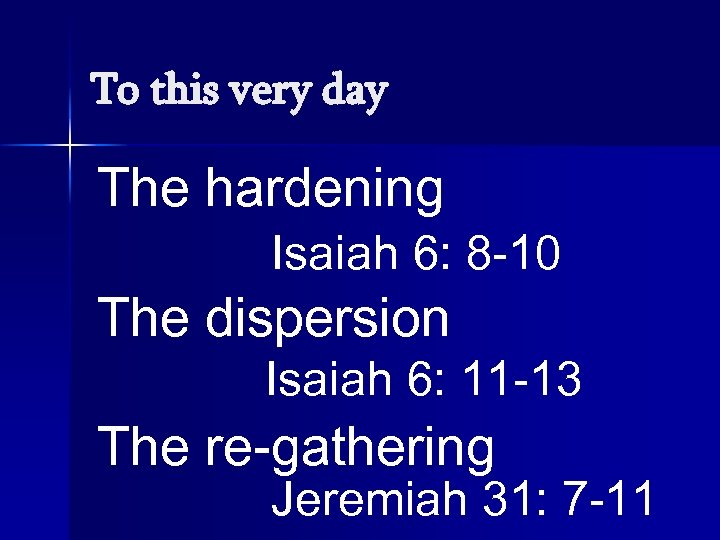 To this very day

The hardening

Isaiah 6: 8-10

The dispersion

Isaiah 6: 11-13

The re-gathering

Jeremiah 31: 7-11